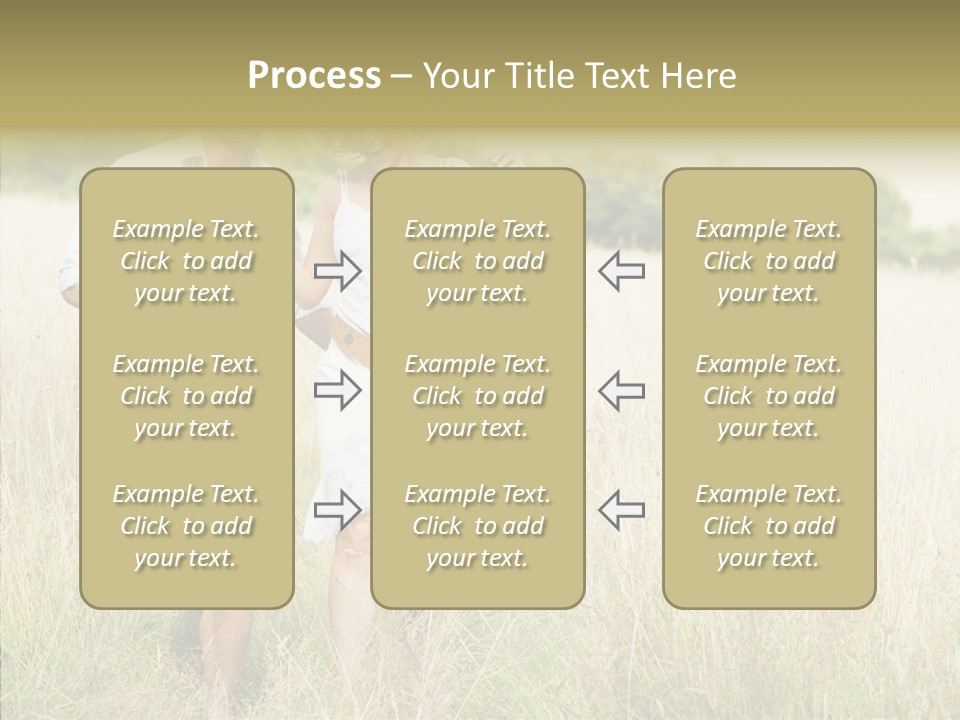 Process – Your Title Text Here

Example Text. Click to add your text.

Example Text. Click to add your text.

Example Text. Click to add your text.

Example Text. Click to add your text.

Example Text. Click to add your text.

Example Text. Click to add your text.

Example Text. Click to add your text.

Example Text. Click to add your text.

Example Text. Click to add your text.